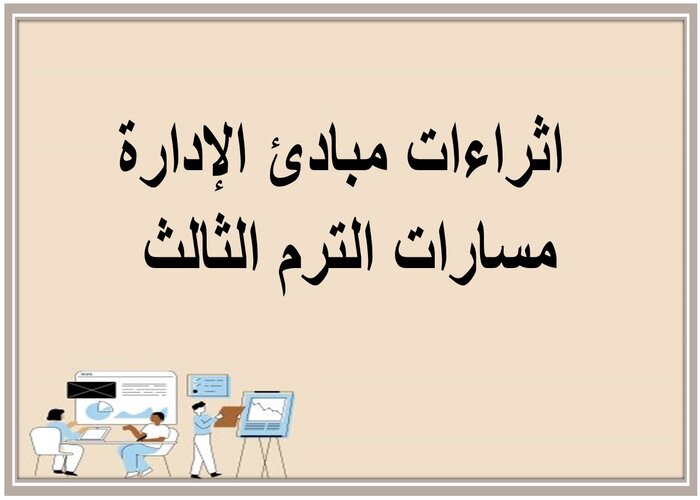 اثراءات مبادئ الإدارة
مسارات الترم الثالث